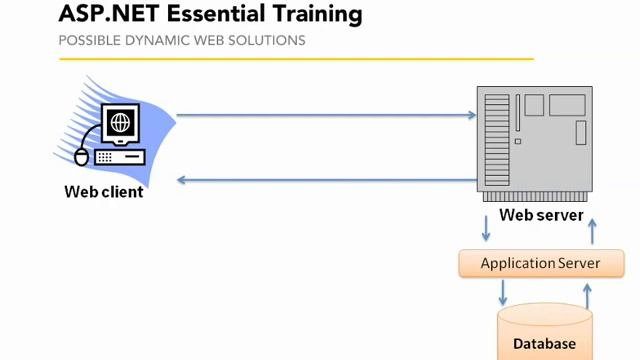 ASP.NET Essential Training

POSSIBLE DYNAMIC WEB SOLUTIONS

Web client

Web server

Application Server

Database